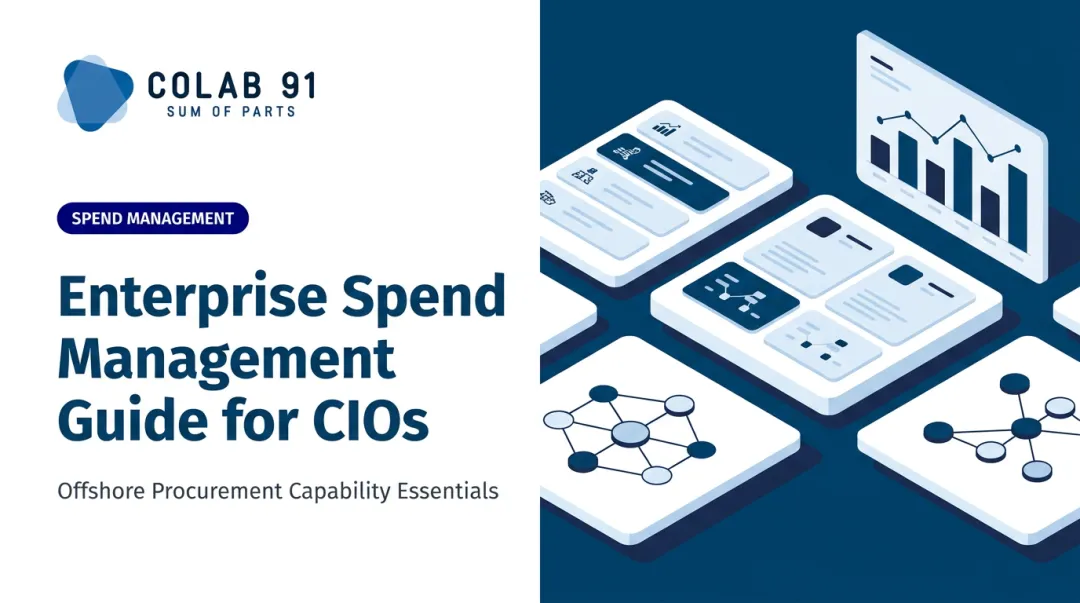 COLAB 91
SUM OF PARTS

SPEND MANAGEMENT

Enterprise Spend Management Guide for CIOs

Offshore Procurement Capability Essentials